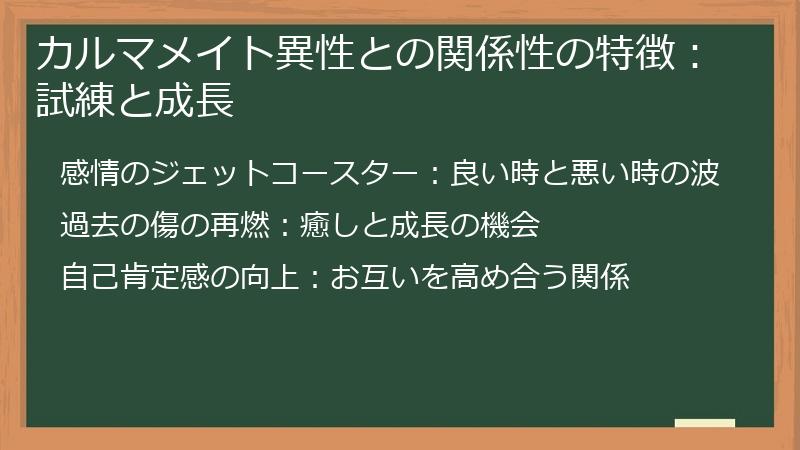 カルマメイト異性との関係性の特徴：試練と成長

感情のジェットコースター：良い時と悪い時の波

過去の傷の再燃：癒しと成長の機会

自己肯定感の向上：お互いを高め合う関係